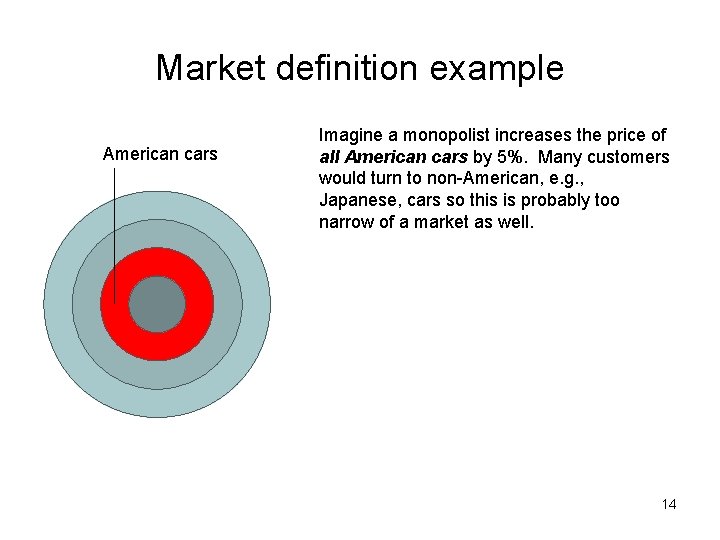 Market definition example

American cars

Imagine a monopolist increases the price of all American cars by 5%. Many customers would turn to non-American, e.g., Japanese, cars so this is probably too narrow of a market as well.

14